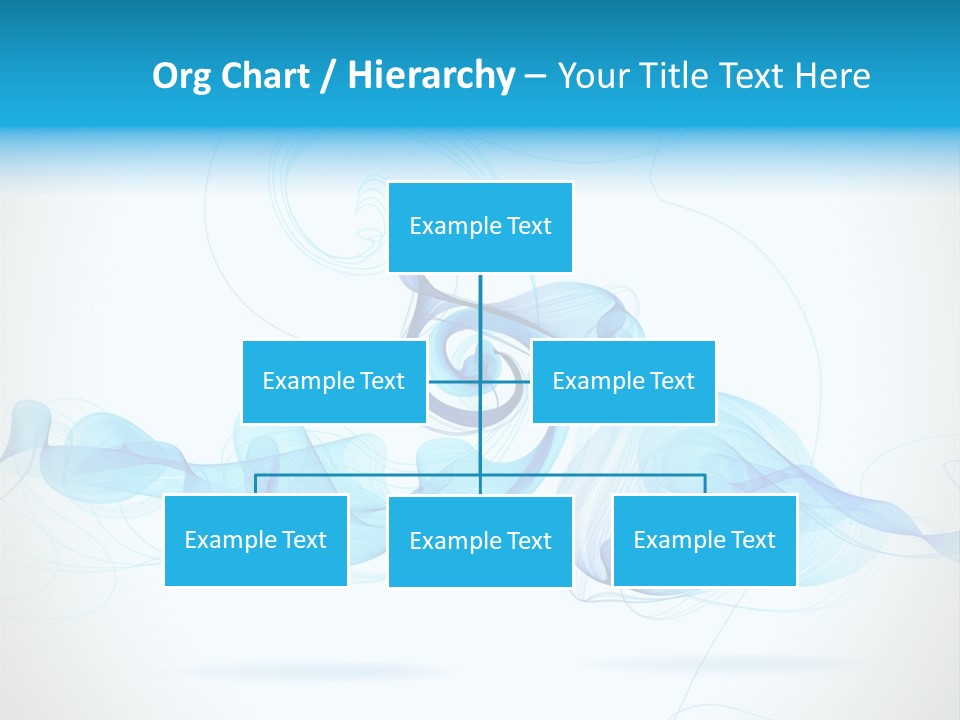 Org Chart / Hierarchy – Your Title Text Here

Example Text

Example Text

Example Text

Example Text

Example Text

Example Text